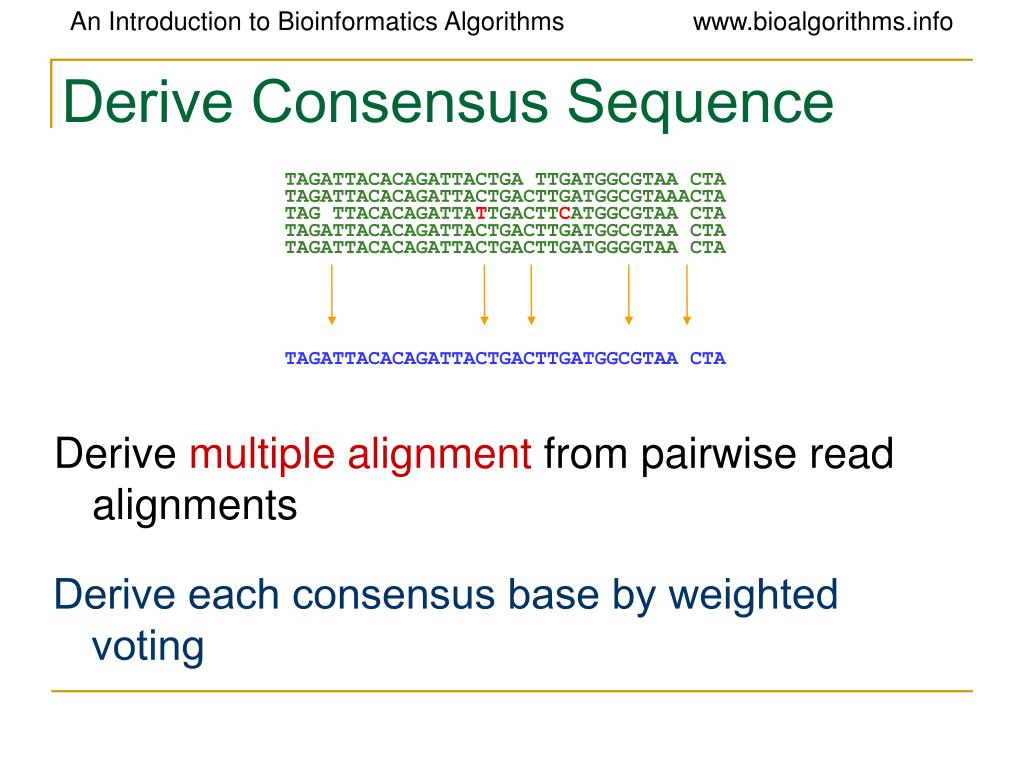 An Introduction to Bioinformatics Algorithms www.bioalgorithms.info

Derive Consensus Sequence

TAGATTACACAGATTACTGA TTGATGGCGTAA CTA
TAGATTACACAGATTACTGACTTGATGGCGTAAACTA
TAG TTACACAGATTATTGACTTCATGGCGTAA CTA
TAGATTACACAGATTACTGACTTGATGGCGTAA CTA
TAGATTACACAGATTACTGACTTGATGGGGTAA CTA

TAGATTACACAGATTACTGACTTGATGGCGTAA CTA

Derive multiple alignment from pairwise read alignments

Derive each consensus base by weighted voting